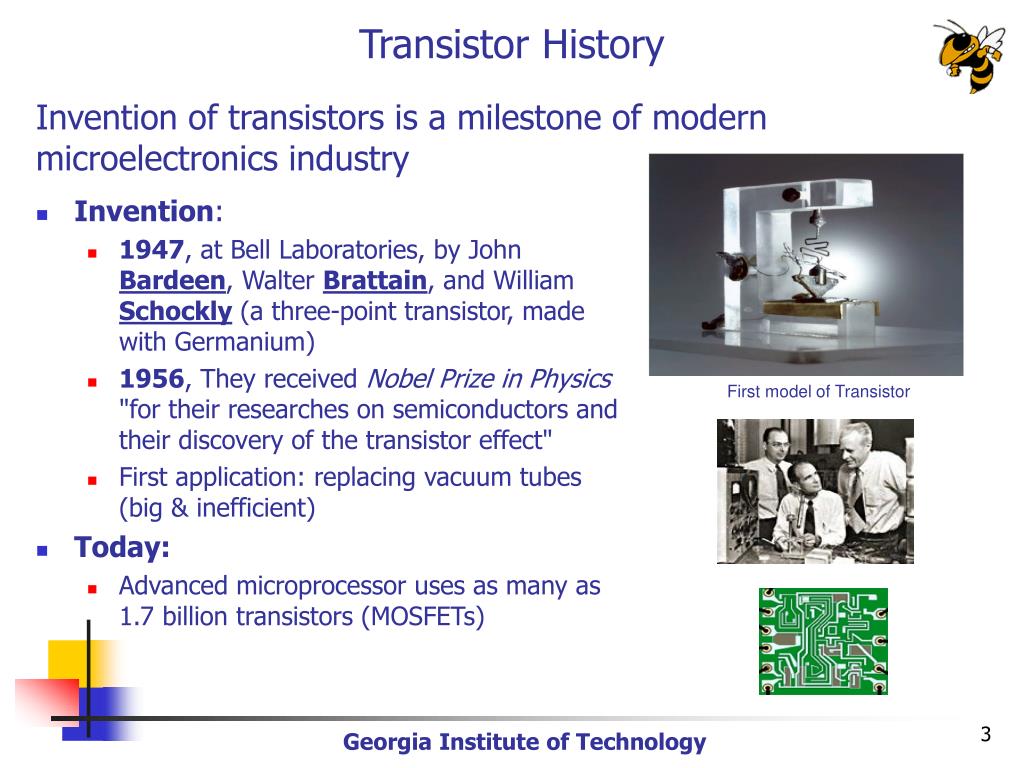 Transistor History

Invention of transistors is a milestone of modern microelectronics industry

Invention:

1947, at Bell Laboratories, by John Bardeen, Walter Brattain, and William Schockly (a three-point transistor, made with Germanium)

1956, They received Nobel Prize in Physics "for their researches on semiconductors and their discovery of the transistor effect"

First application: replacing vacuum tubes (big & inefficient)

Today:

Advanced microprocessor uses as many as 1.7 billion transistors (MOSFETs)

First model of Transistor

Georgia Institute of Technology

3